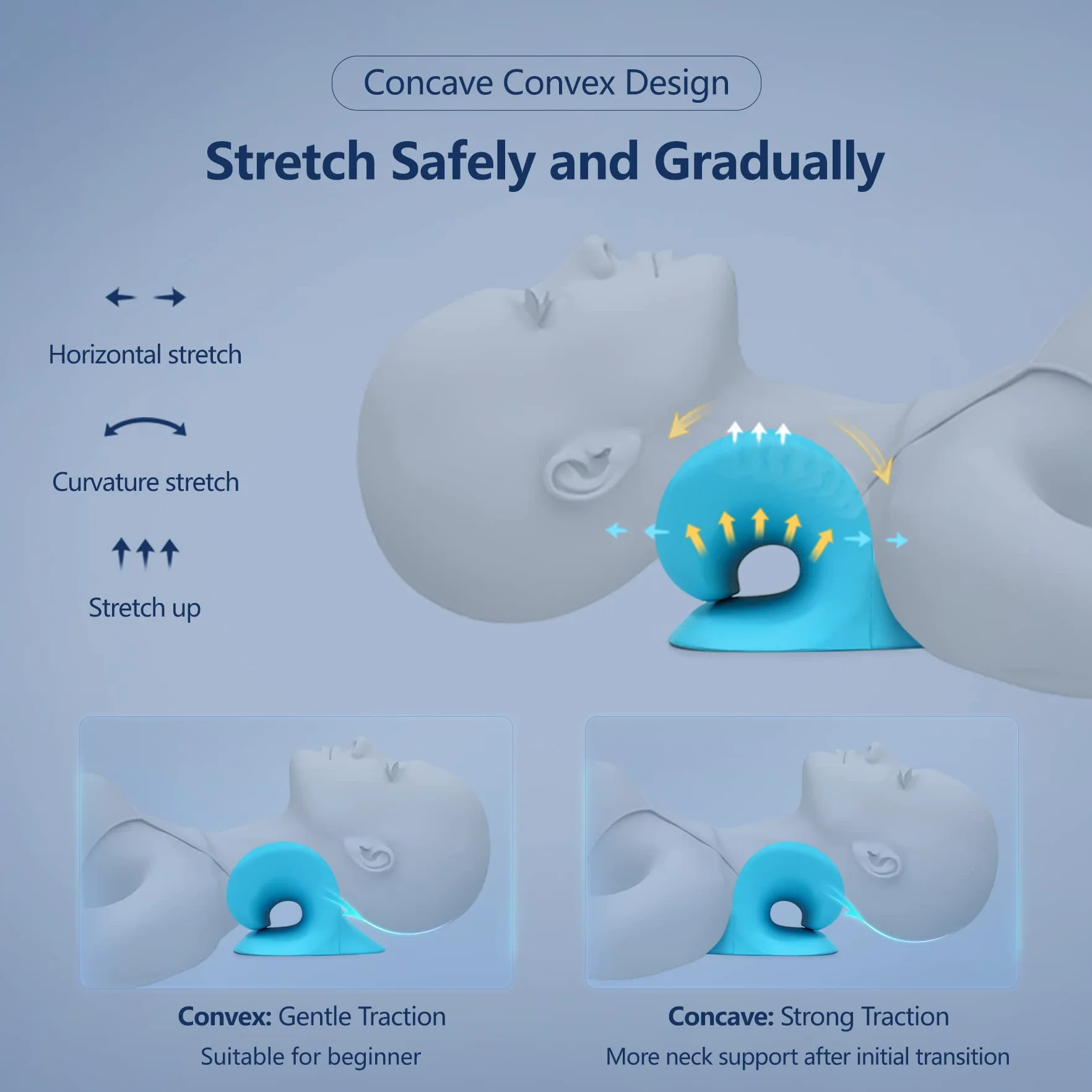 Concave Convex Design

Stretch Safely and Gradually

Horizontal stretch

Curvature stretch

Stretch up

Convex: Gentle Traction
Suitable for beginner

Concave: Strong Traction
More neck support after initial transition